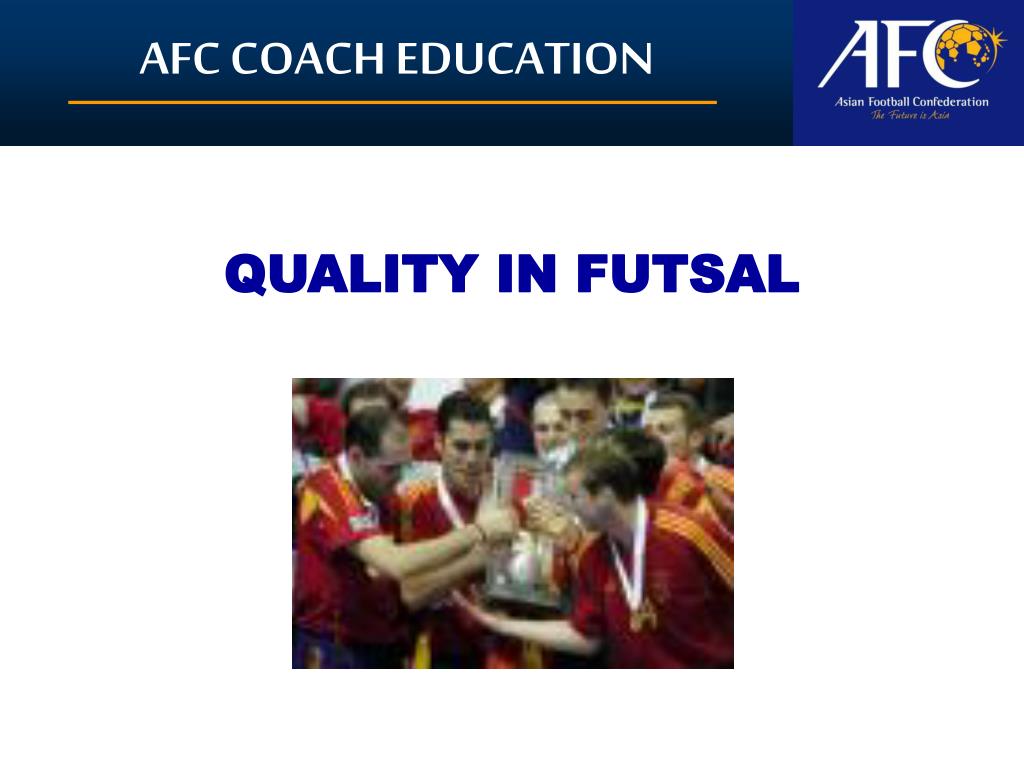 AFC COACH EDUCATION

AFC
Asian Football Confederation
The Future is Asia

QUALITY IN FUTSAL